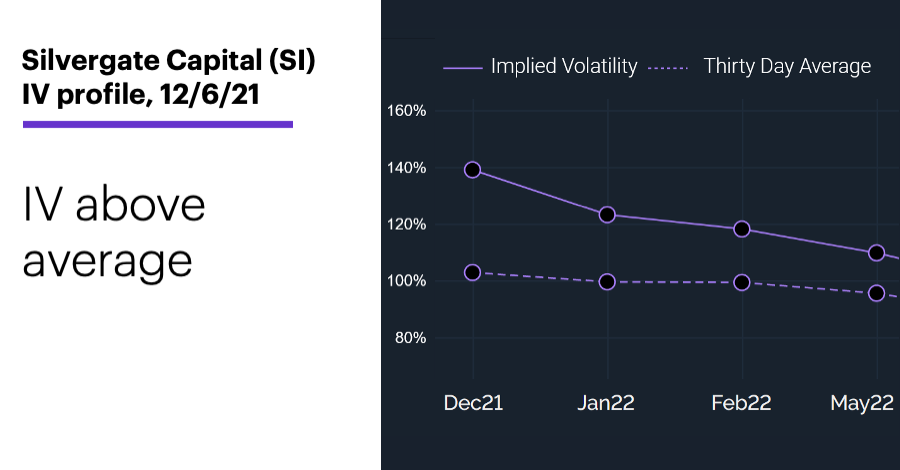 Silvergate Capital (SI) IV profile, 12/6/21

IV above average

Implied Volatility Thirty Day Average

160%
140%
120%
100%
80%

Dec21 Jan22 Feb22 May22